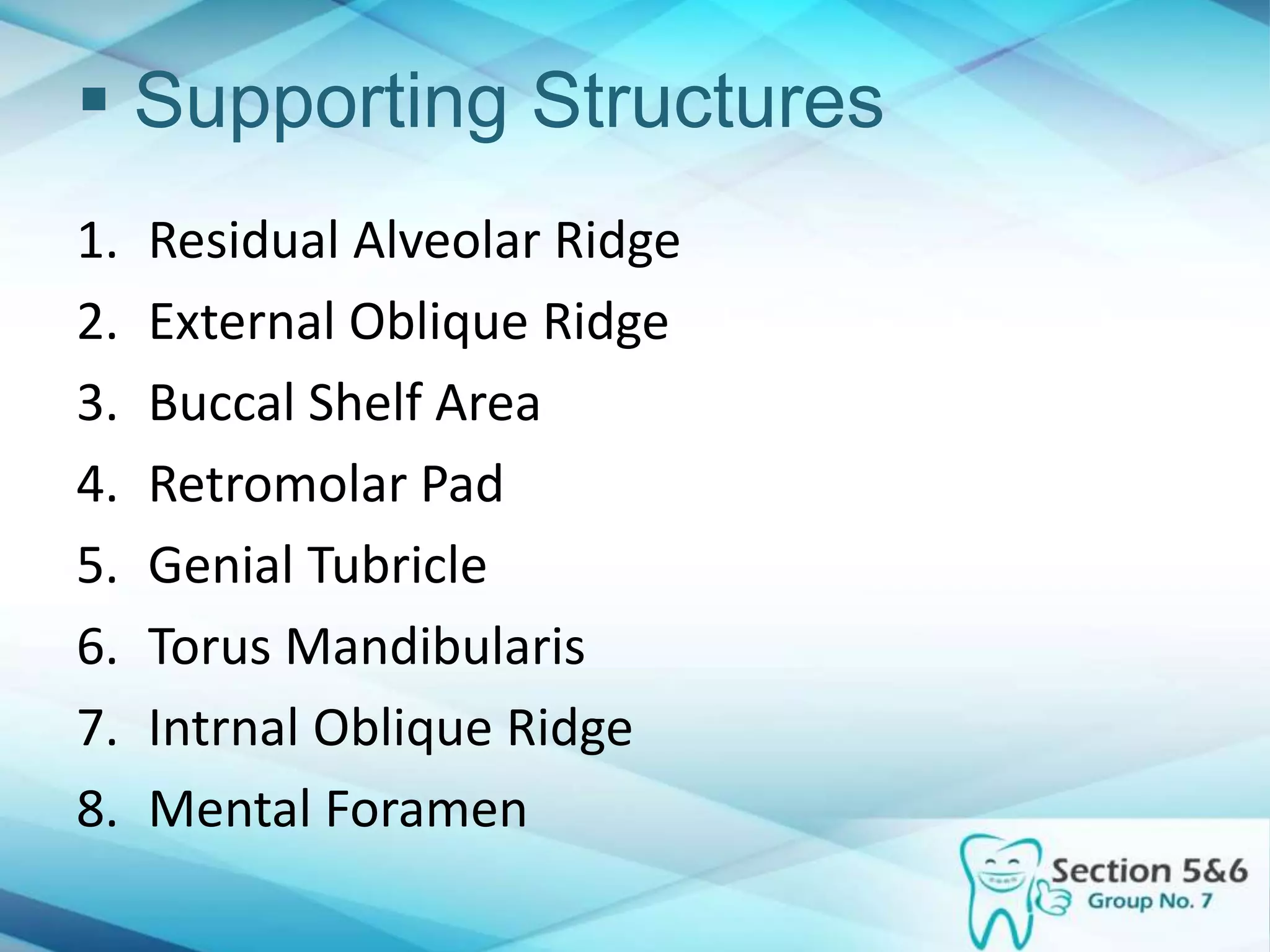 ▪ Supporting Structures

1. Residual Alveolar Ridge
2. External Oblique Ridge
3. Buccal Shelf Area
4. Retromolar Pad
5. Genial Tubricle
6. Torus Mandibularis
7. Intrnal Oblique Ridge
8. Mental Foramen

Section 5&6
Group No. 7